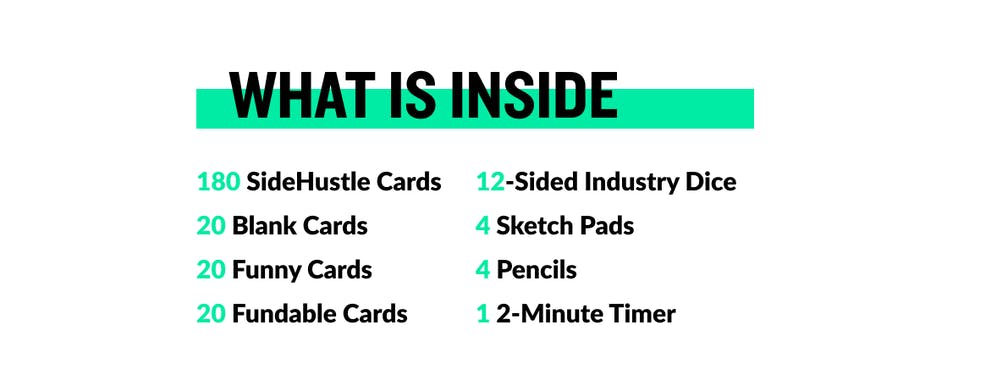 WHAT IS INSIDE

180 SideHustle Cards
20 Blank Cards
20 Funny Cards
20 Fundable Cards

12-Sided Industry Dice
4 Sketch Pads
4 Pencils
1 2-Minute Timer